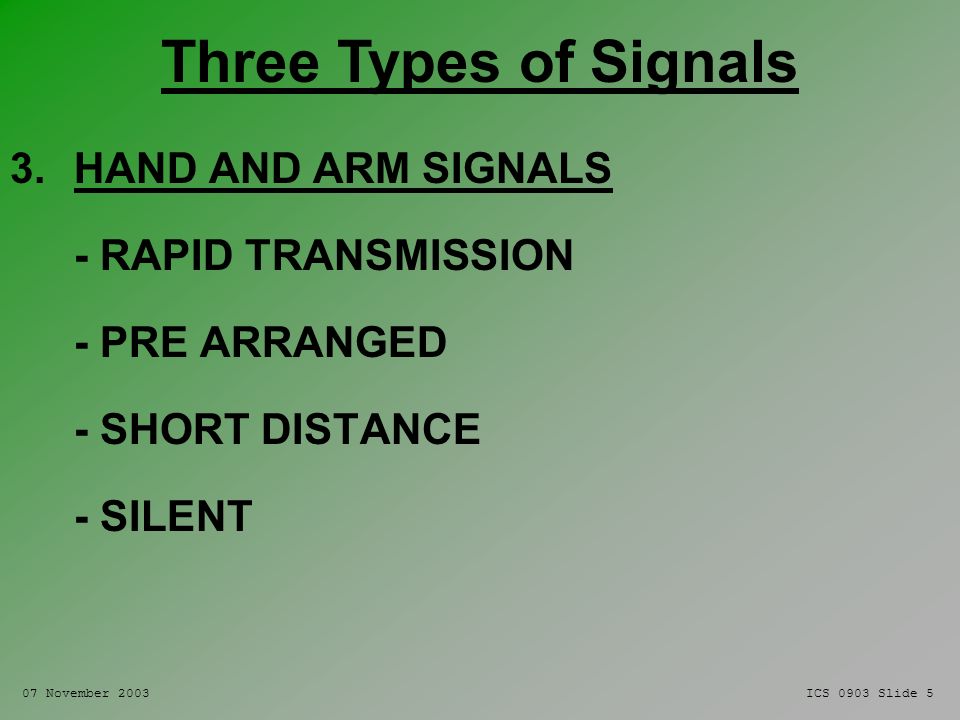 Three Types of Signals

3. HAND AND ARM SIGNALS

- RAPID TRANSMISSION

- PRE ARRANGED

- SHORT DISTANCE

- SILENT

07 November 2003

ICS 0903 Slide 5